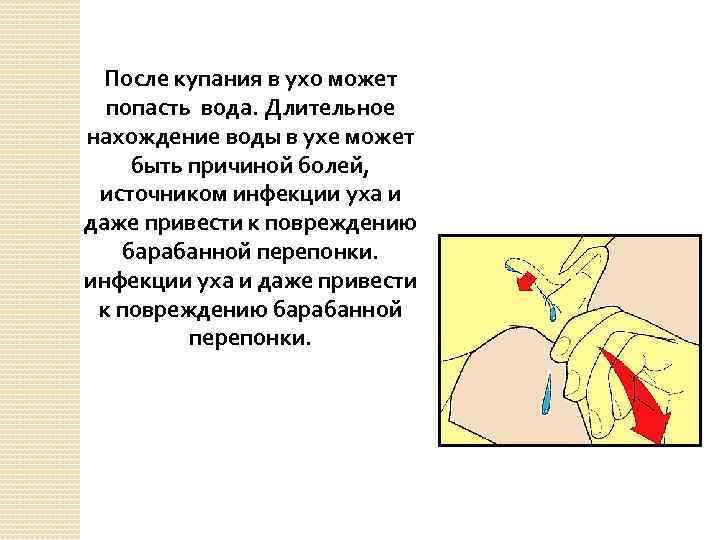 После купания в ухо может попасть вода. Длительное нахождение воды в ухе может быть причиной болей, источником инфекции уха и даже привести к повреждению барабанной перепонки. инфекции уха и даже привести к повреждению барабанной перепонки.